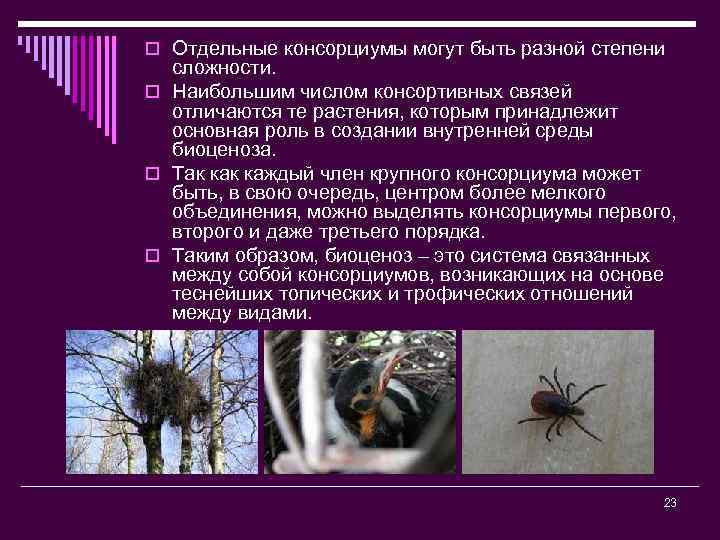 Отдельные консорциумы могут быть разной степени сложности.

Наибольшим числом консортивных связей отличаются те растения, которым принадлежит основная роль в создании внутренней среды биоценоза.

Так как каждый член крупного консорциума может быть, в свою очередь, центром более мелкого объединения, можно выделять консорциумы первого, второго и даже третьего порядка.

Таким образом, биоценоз – это система связанных между собой консорциумов, возникающих на основе теснейших топических и трофических отношений между видами.

23